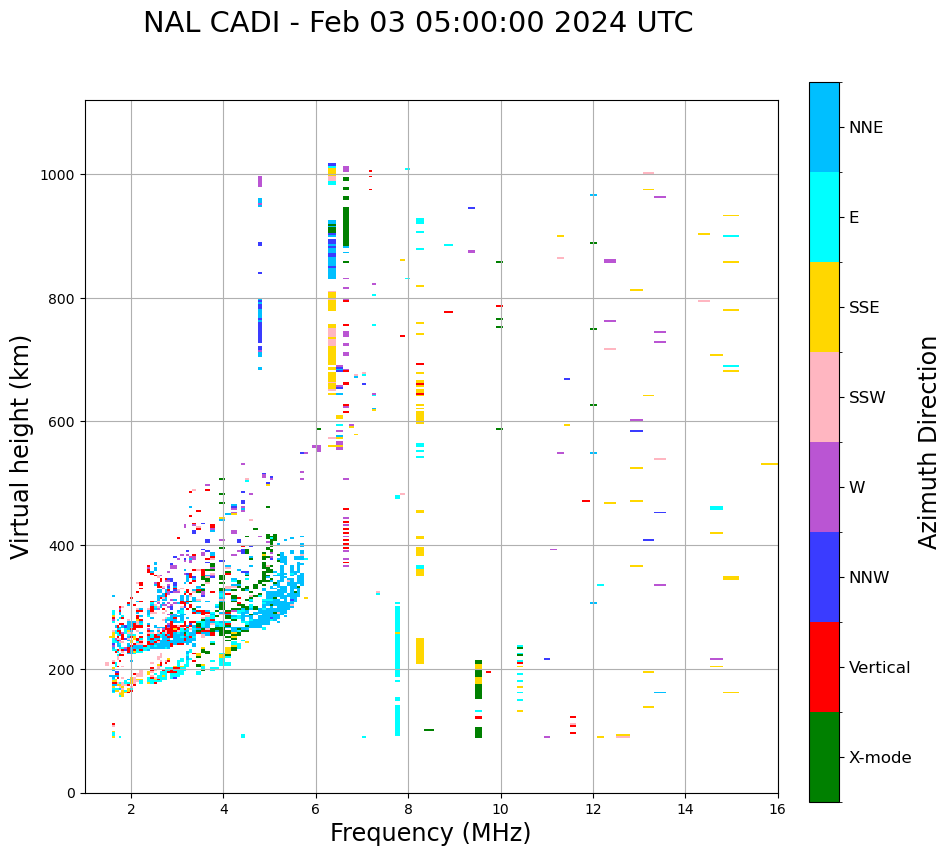 NAL CADI - Feb 03 05:00:00 2024 UTC

Virtual height (km)

1000
800
600
400
200
0

2
4
6
8
10
12
14
16

Frequency (MHz)

NNE
E
SSE
SSW
W
NNW
Vertical
X-mode

Azimuth Direction